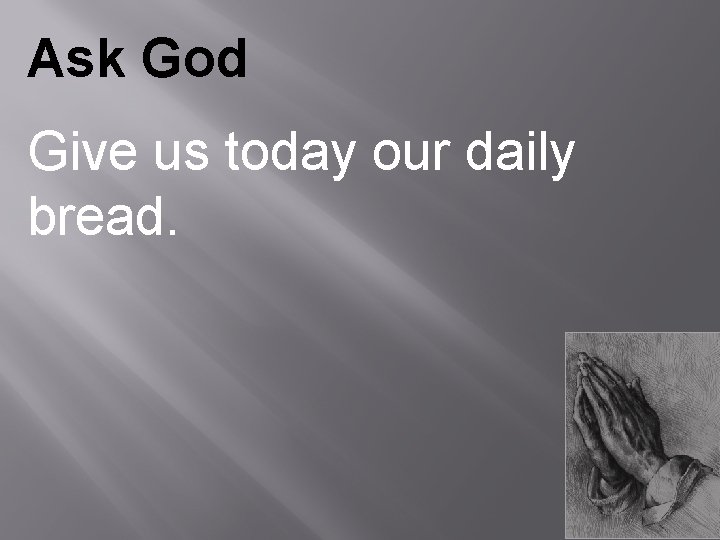 Ask God

Give us today our daily bread.